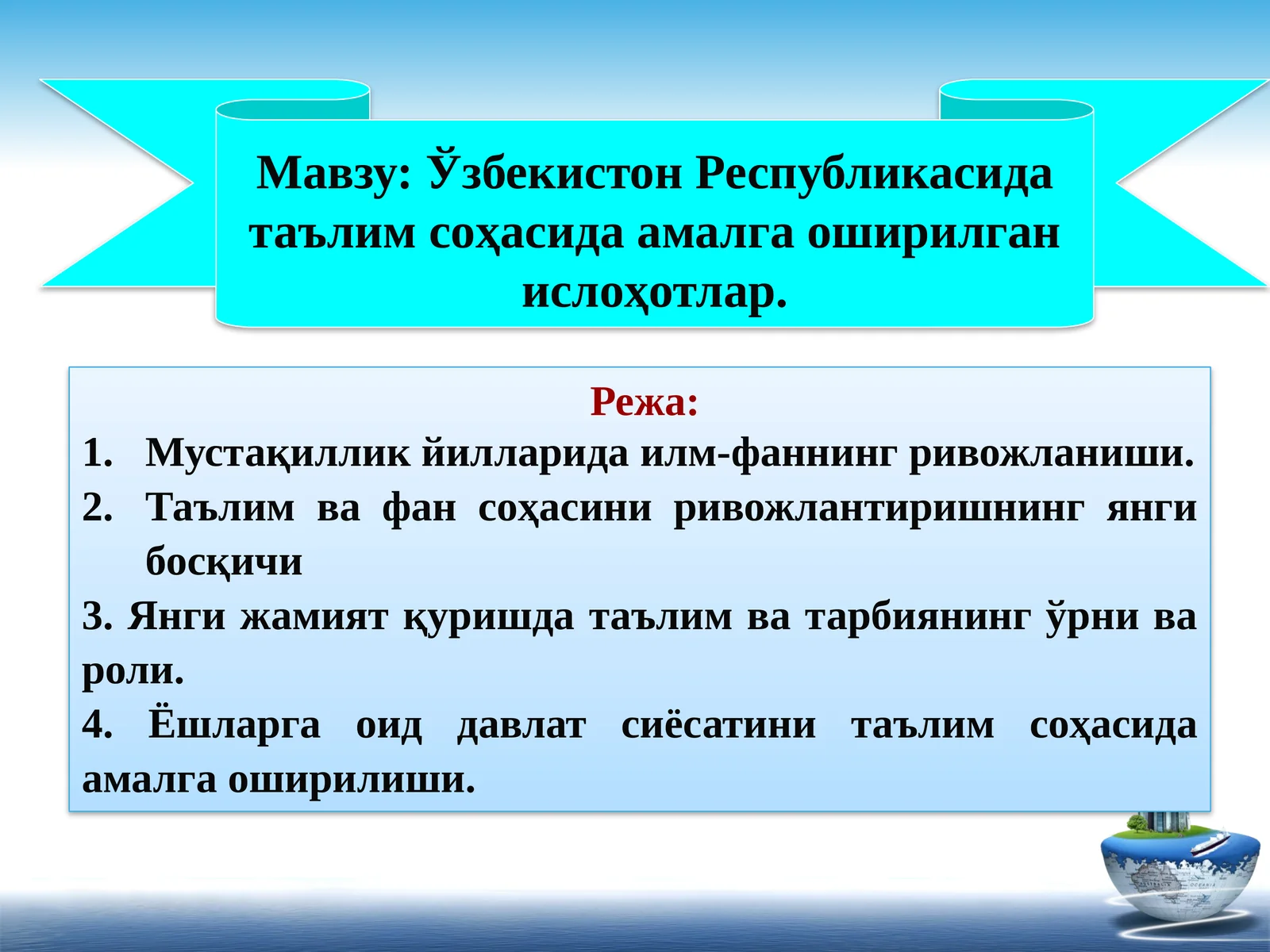 Мавзу: Ўзбекистон Республикасида таълим соҳасида амалга оширилган ислоҳотлар.

Режа:

1. Мустақиллик йилларида илм-фаннинг ривожланиши.
2. Таълим ва фан соҳасини ривожлантиришнинг янги босқичи

3. Янги жамият қуришда таълим ва тарбиянинг ўрни ва роли.

4. Ёшларга оид давлат сиёсатини таълим соҳасида амалга оширилиши.